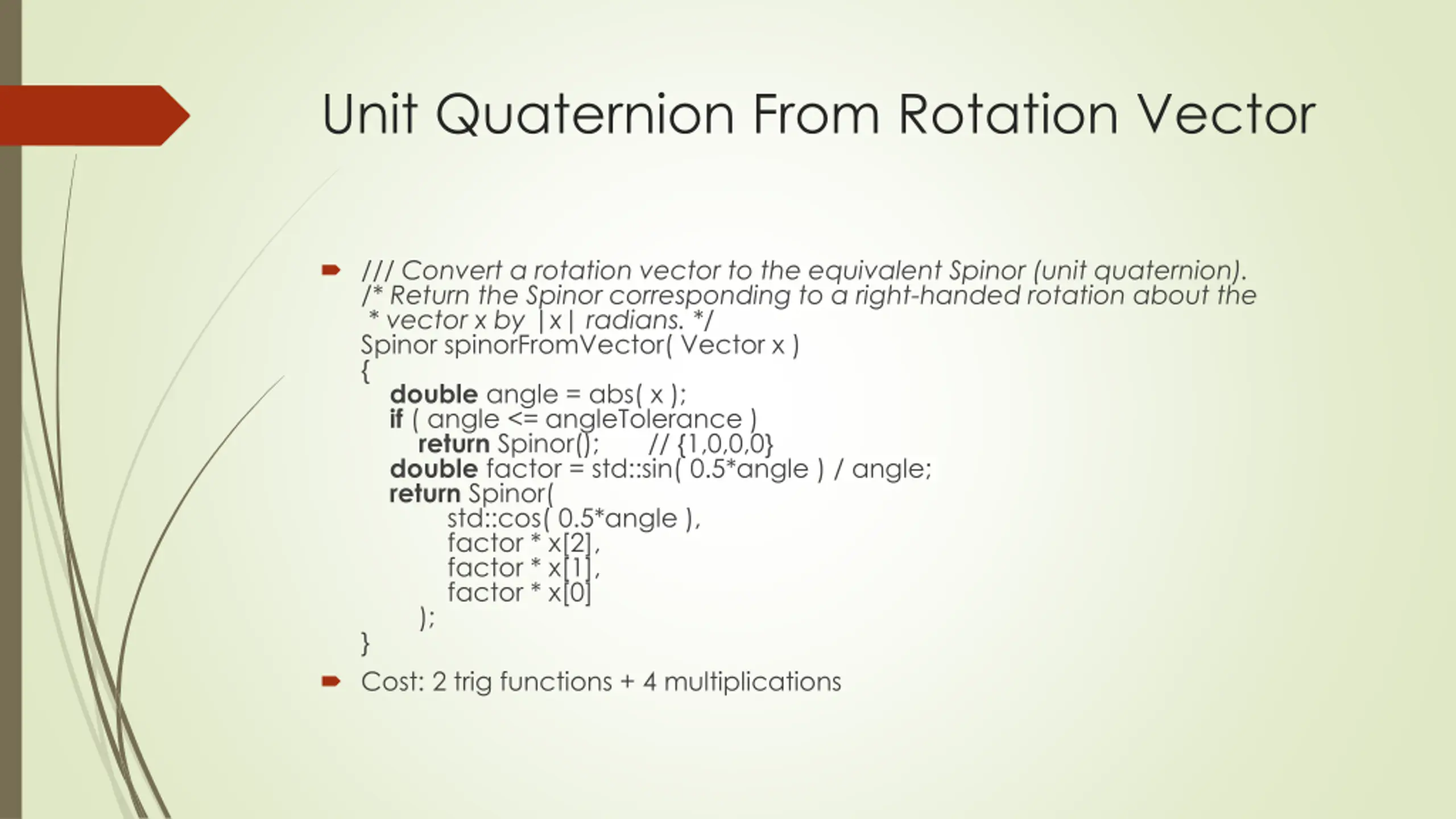 Unit Quaternion From Rotation Vector

/// Convert a rotation vector to the equivalent Spinor (unit quaternion).
/* Return the Spinor corresponding to a right-handed rotation about the
* vector x by |x| radians. */
Spinor spinorFromVector( Vector x )
{
double angle = abs( x );
if ( angle <= angleTolerance )
return Spinor(); // {1,0,0,0}
double factor = std::sin( 0.5*angle ) / angle;
return Spinor(
std::cos( 0.5*angle ),
factor * x[2],
factor * x[1],
factor * x[0]
);
}

Cost: 2 trig functions + 4 multiplications